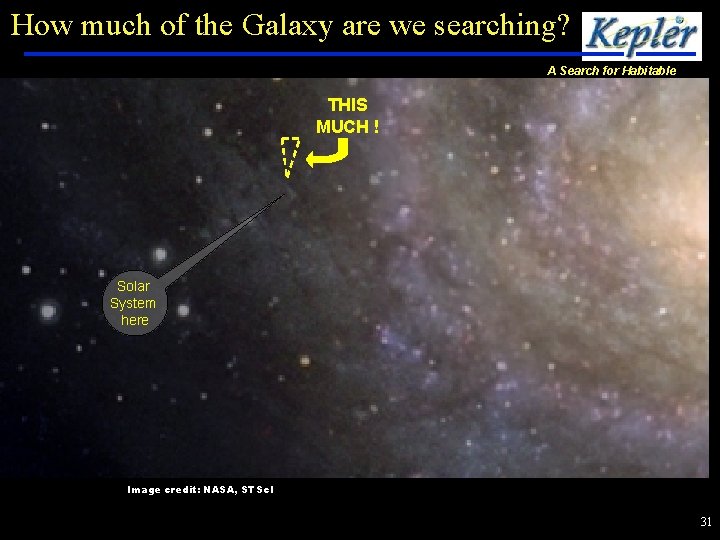 How much of the Galaxy are we searching?

Kepler

A Search for Habitable

THIS MUCH !

Solar System here

Image credit: NASA, STScI

31